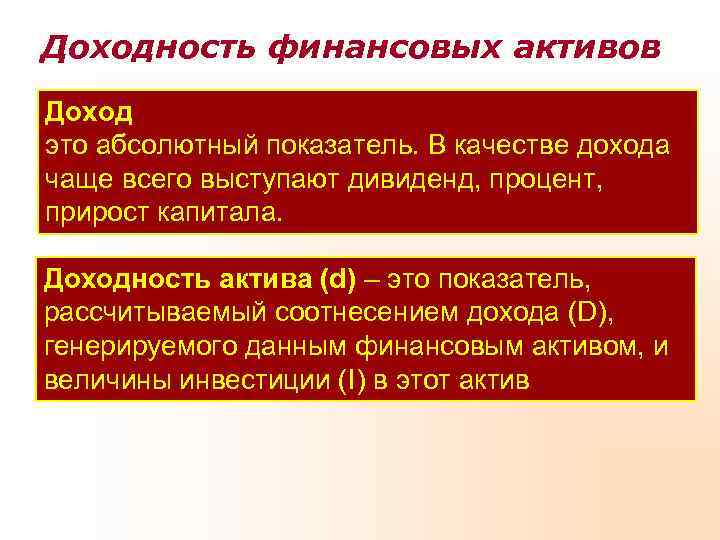 Доходность финансовых активов

Доход
это абсолютный показатель. В качестве дохода чаще всего выступают дивиденд, процент, прирост капитала.

Доходность актива (d) – это показатель, рассчитываемый соотнесением дохода (D), генерируемого данным финансовым активом, и величины инвестиции (I) в этот актив